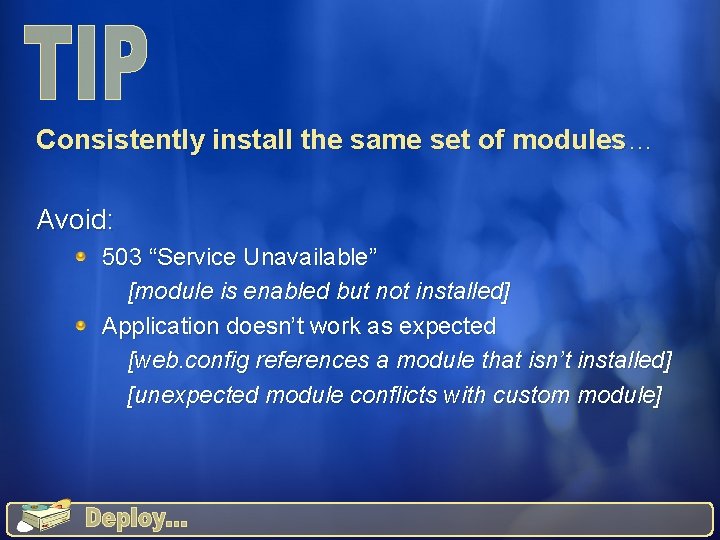 TIP

Consistently install the same set of modules…

Avoid:

503 “Service Unavailable”

[module is enabled but not installed]

Application doesn’t work as expected

[web.config references a module that isn’t installed]

[unexpected module conflicts with custom module]

Deploy…